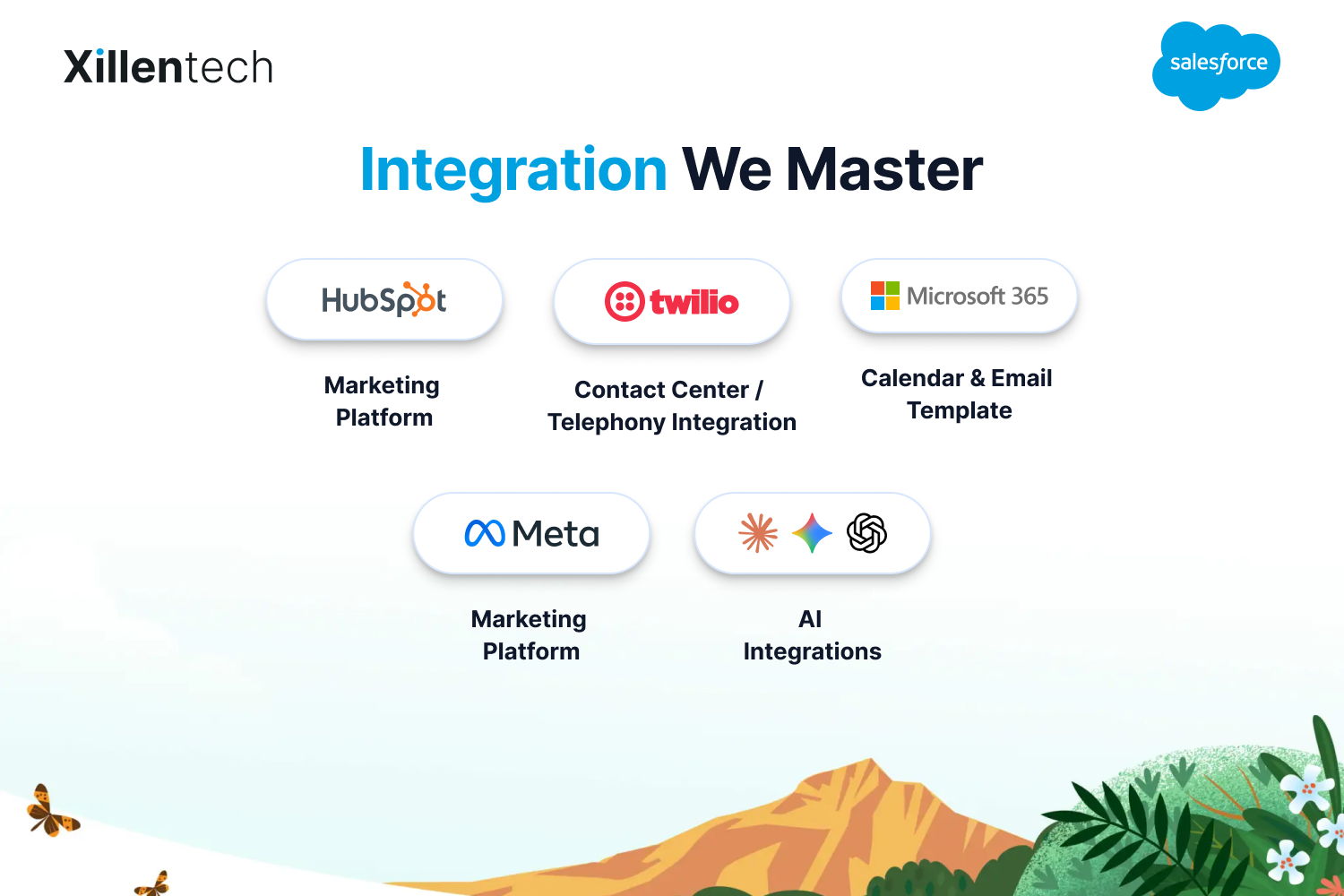 Xillentech

salesforce

Integration We Master

HubSpot

Marketing Platform

twilio

Contact Center / Telephony Integration

Microsoft 365

Calendar & Email Template

Meta

Marketing Platform

AI Integrations